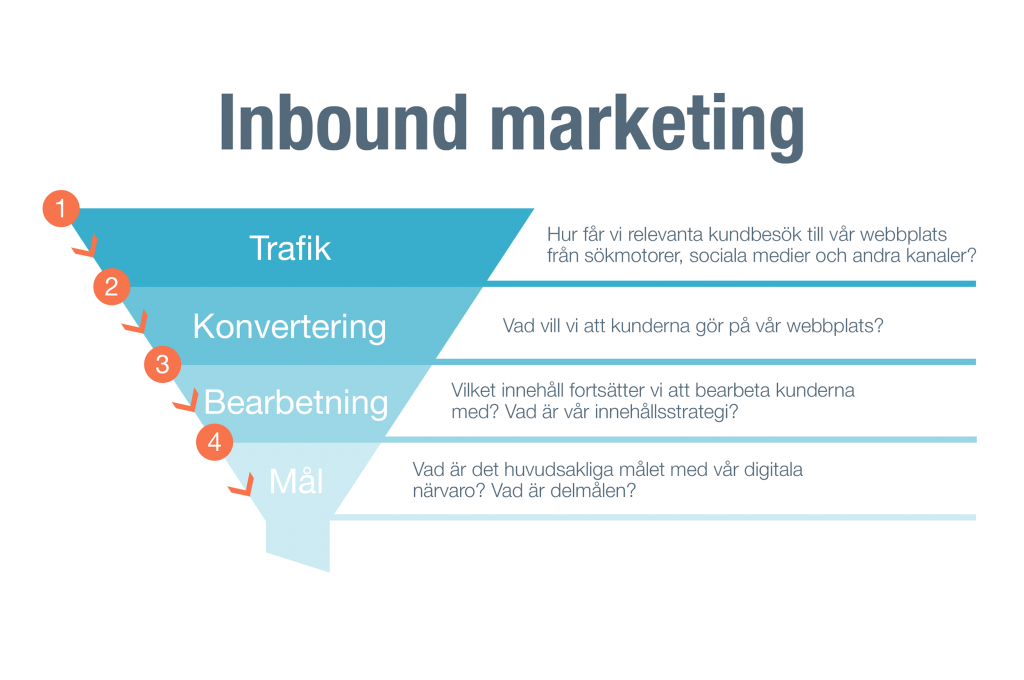 Inbound marketing

1

Trafik

Hur får vi relevanta kundbesök till vår webbplats från sökmotorer, sociala medier och andra kanaler?

2

Konvertering

Vad vill vi att kunderna gör på vår webbplats?

3

Bearbetning

Vilket innehåll fortsätter vi att bearbeta kunderna med? Vad är vår innehållsstrategi?

4

Mål

Vad är det huvudsakliga målet med vår digitala närvaro? Vad är delmålen?